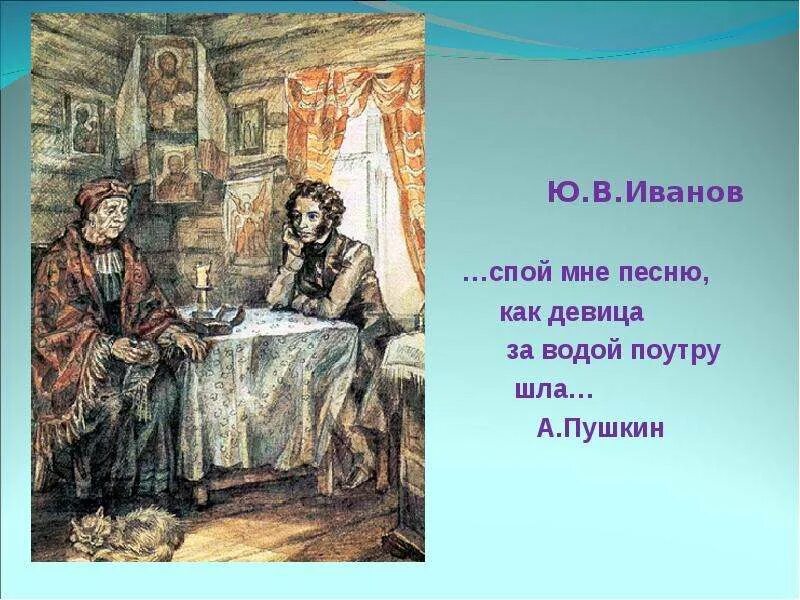 Ю.В.Иванов

…спой мне песню,
как девица
за водой поутру
шла…
А.Пушкин